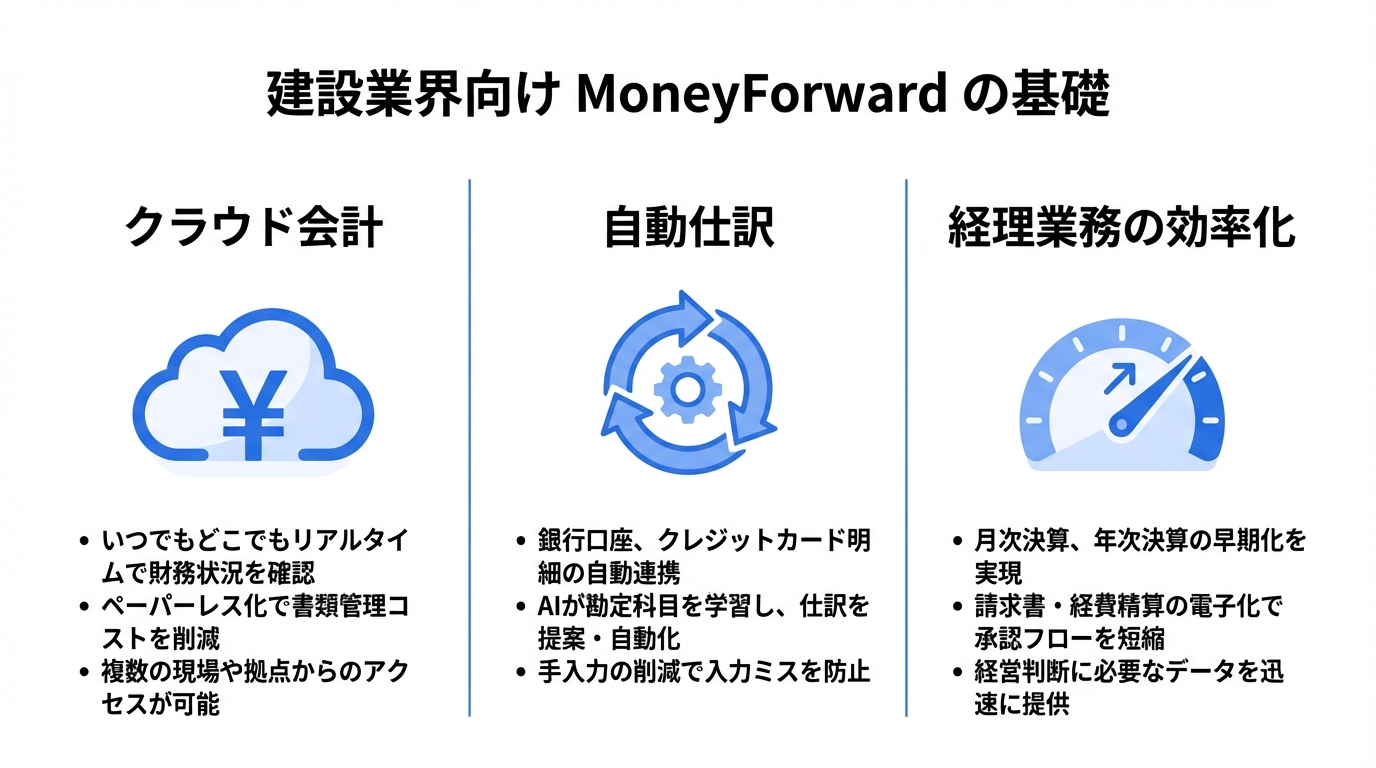 建設業界向け MoneyForward の基礎

クラウド会計

¥

• いつでもどこでもリアルタイムで財務状況を確認
• ペーパーレス化で書類管理コストを削減
• 複数の現場や拠点からのアクセスが可能

自動仕訳

• 銀行口座、クレジットカード明細の自動連携
• AIが勘定科目を学習し、仕訳を提案・自動化
• 手入力の削減で入力ミスを防止

経理業務の効率化

• 月次決算、年次決算の早期化を実現
• 請求書・経費精算の電子化で承認フローを短縮
• 経営判断に必要なデータを迅速に提供